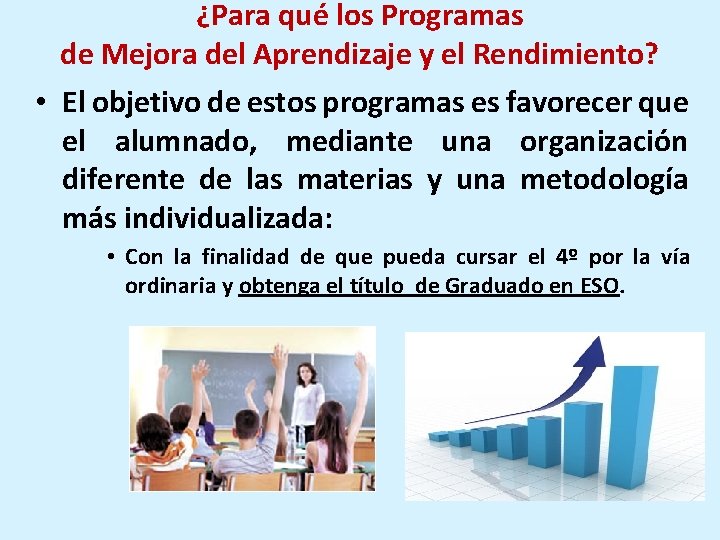 ¿Para qué los Programas de Mejora del Aprendizaje y el Rendimiento?

• El objetivo de estos programas es favorecer que el alumnado, mediante una organización diferente de las materias y una metodología más individualizada:

• Con la finalidad de que pueda cursar el 4º por la vía ordinaria y obtenga el título de Graduado en ESO.